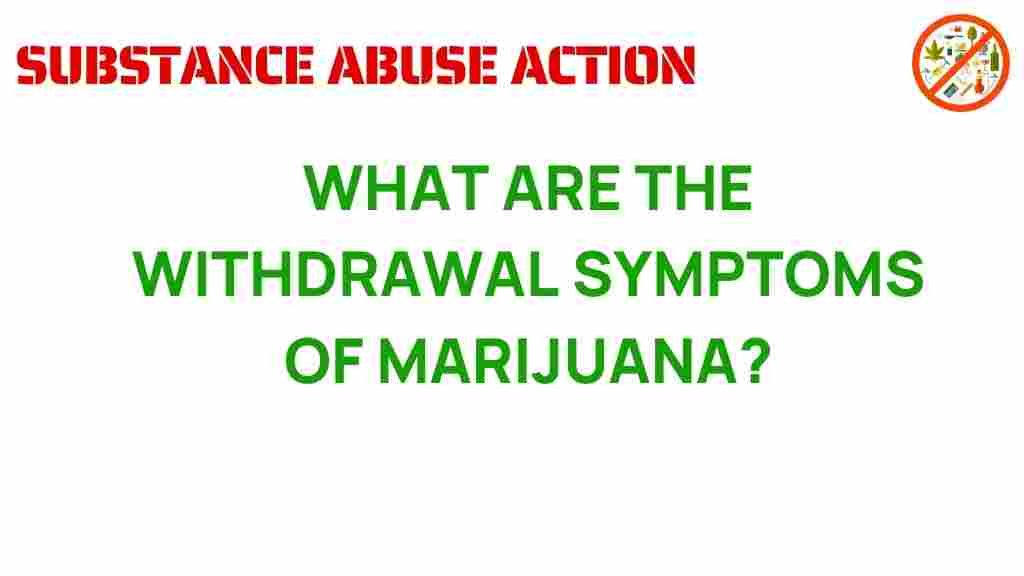 SUBSTANCE ABUSE ACTION

WHAT ARE THE WITHDRAWAL SYMPTOMS OF MARIJUANA?